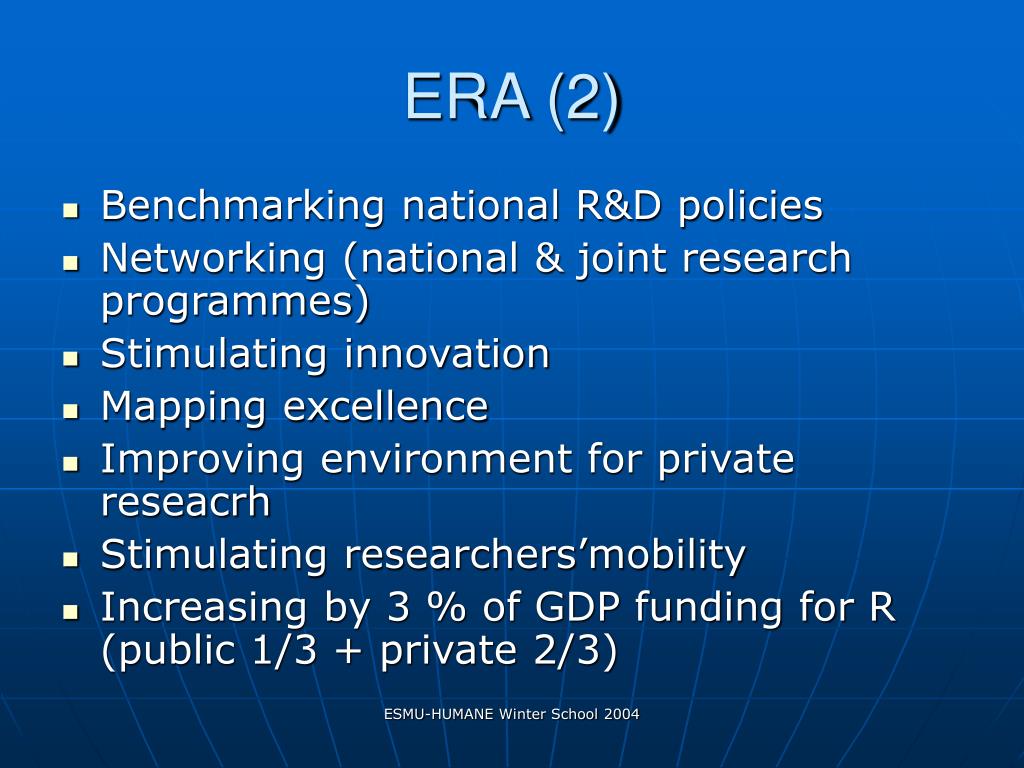 ERA (2)

- Benchmarking national R&D policies
- Networking (national & joint research programmes)
- Stimulating innovation
- Mapping excellence
- Improving environment for private reseacrh
- Stimulating researchers’mobility
- Increasing by 3 % of GDP funding for R (public 1/3 + private 2/3)

ESMU-HUMANE Winter School 2004